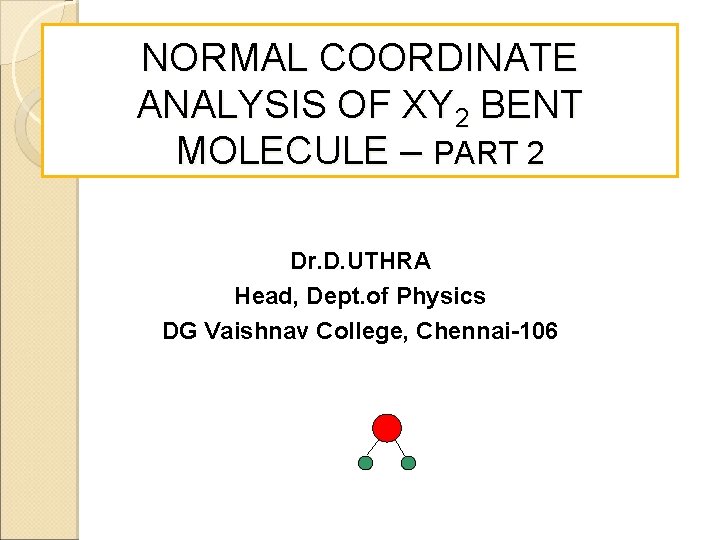 NORMAL COORDINATE ANALYSIS OF $XY_2$ BENT MOLECULE – PART 2

Dr.D.UTHRA
Head, Dept.of Physics
DG Vaishnav College, Chennai-106